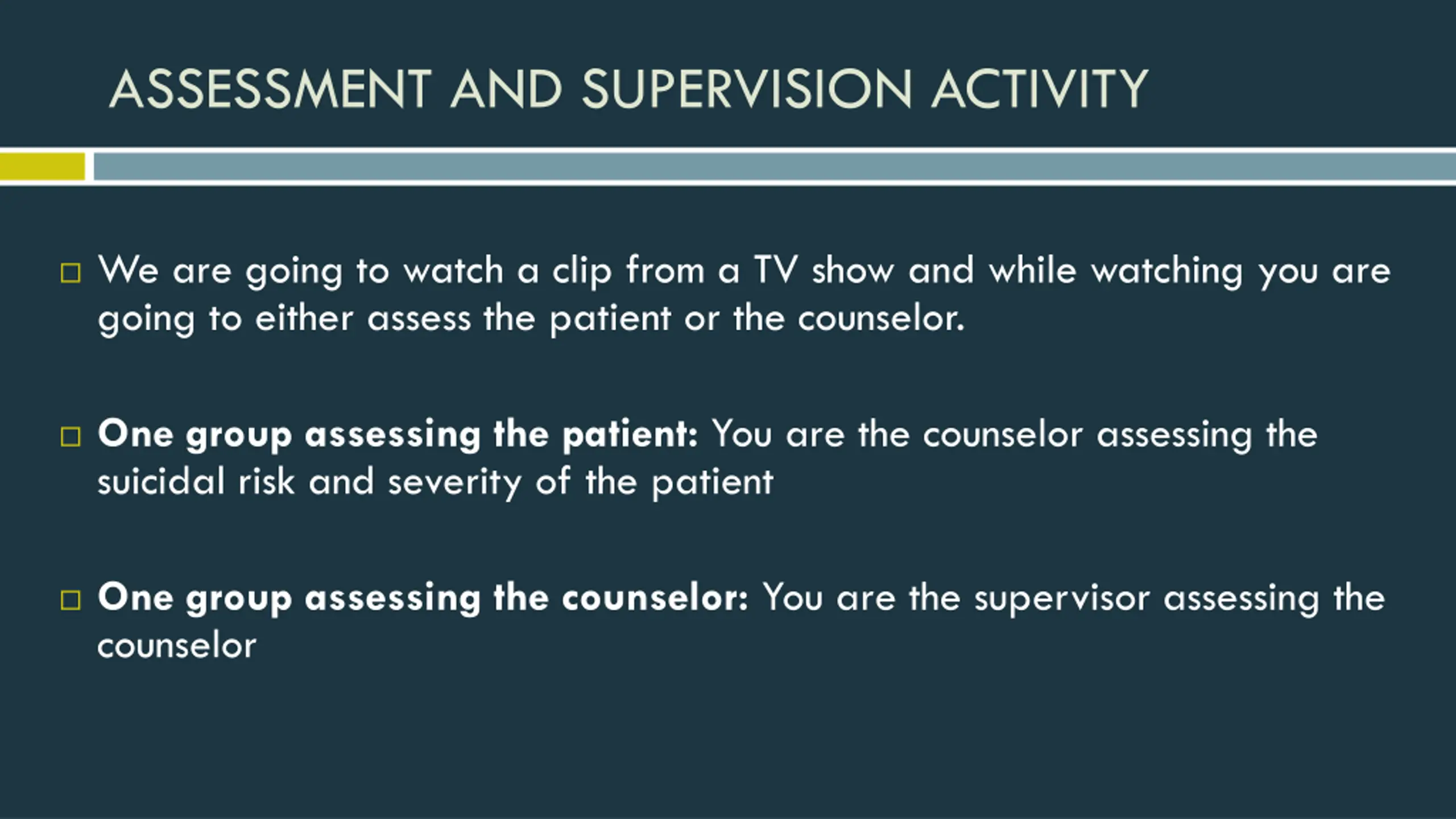 ASSESSMENT AND SUPERVISION ACTIVITY

We are going to watch a clip from a TV show and while watching you are going to either assess the patient or the counselor.

One group assessing the patient: You are the counselor assessing the suicidal risk and severity of the patient

One group assessing the counselor: You are the supervisor assessing the counselor